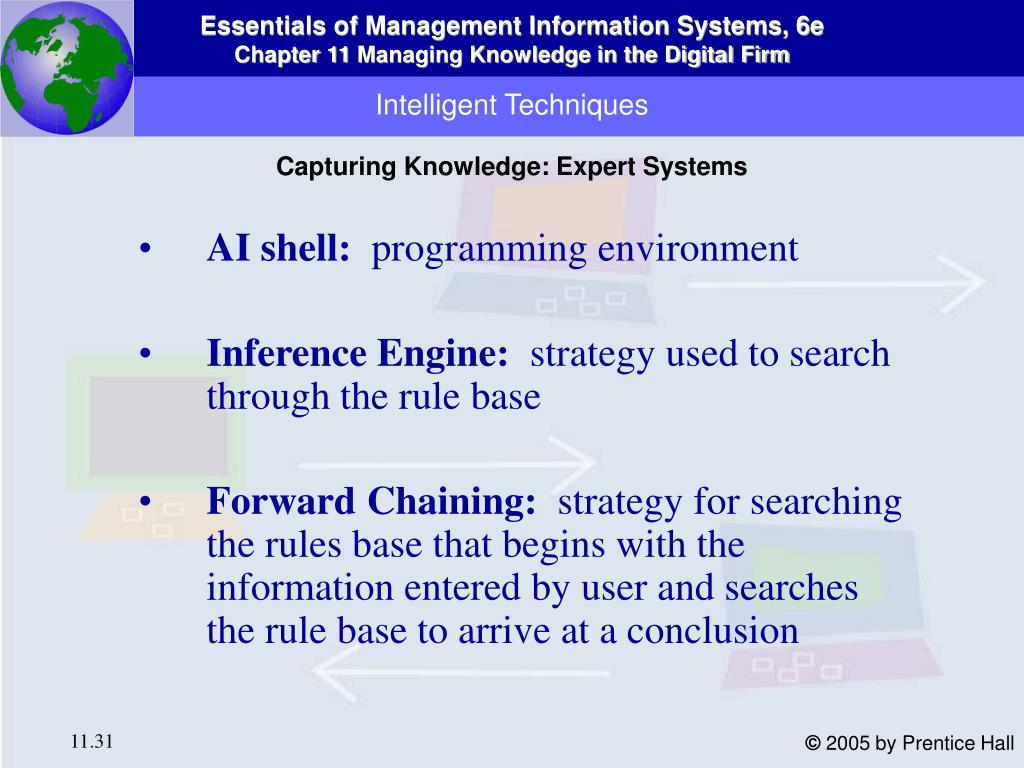 Essentials of Management Information Systems, 6e
Chapter 11 Managing Knowledge in the Digital Firm

Intelligent Techniques

Capturing Knowledge: Expert Systems

• AI shell: programming environment

• Inference Engine: strategy used to search through the rule base

• Forward Chaining: strategy for searching the rules base that begins with the information entered by user and searches the rule base to arrive at a conclusion

11.31

© 2005 by Prentice Hall